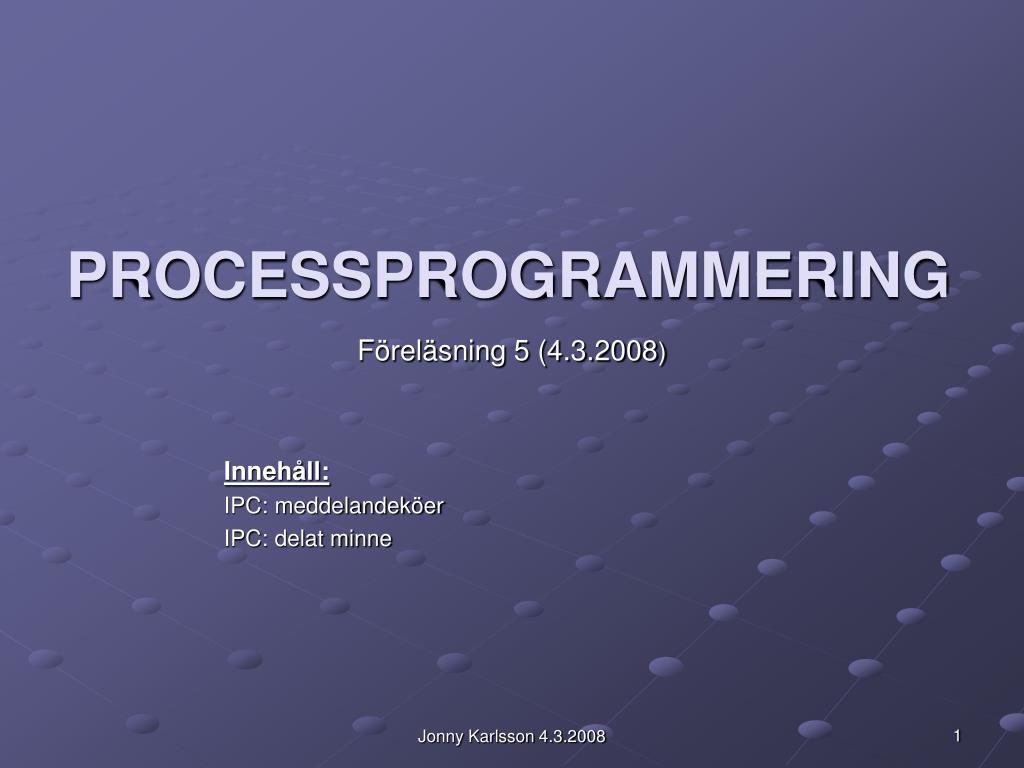 PROCESSPROGRAMMERING

Föreläsning 5 (4.3.2008)

Innehåll:
IPC: meddelandeköer
IPC: delat minne

Jonny Karlsson 4.3.2008

1